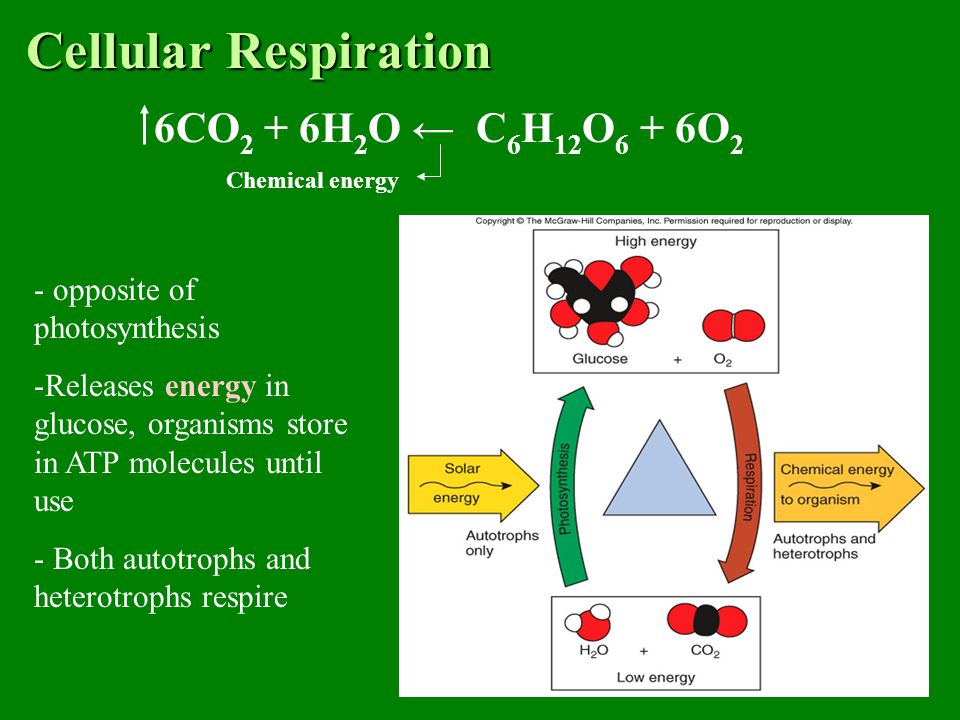 Cellular Respiration

$\uparrow 6CO_2 + 6H_2O \leftarrow C_6H_{12}O_6 + 6O_2$

Chemical energy

- opposite of photosynthesis

-Releases energy in glucose, organisms store in ATP molecules until use

- Both autotrophs and heterotrophs respire

Copyright © The McGraw-Hill Companies, Inc. Permission required for reproduction or display.

High energy

Glucose + $O_2$

Solar energy

Autotrophs only

Photosynthesis

Respiration

Chemical energy to organism

Autotrophs and heterotrophs

$H_2O$ + $CO_2$

Low energy